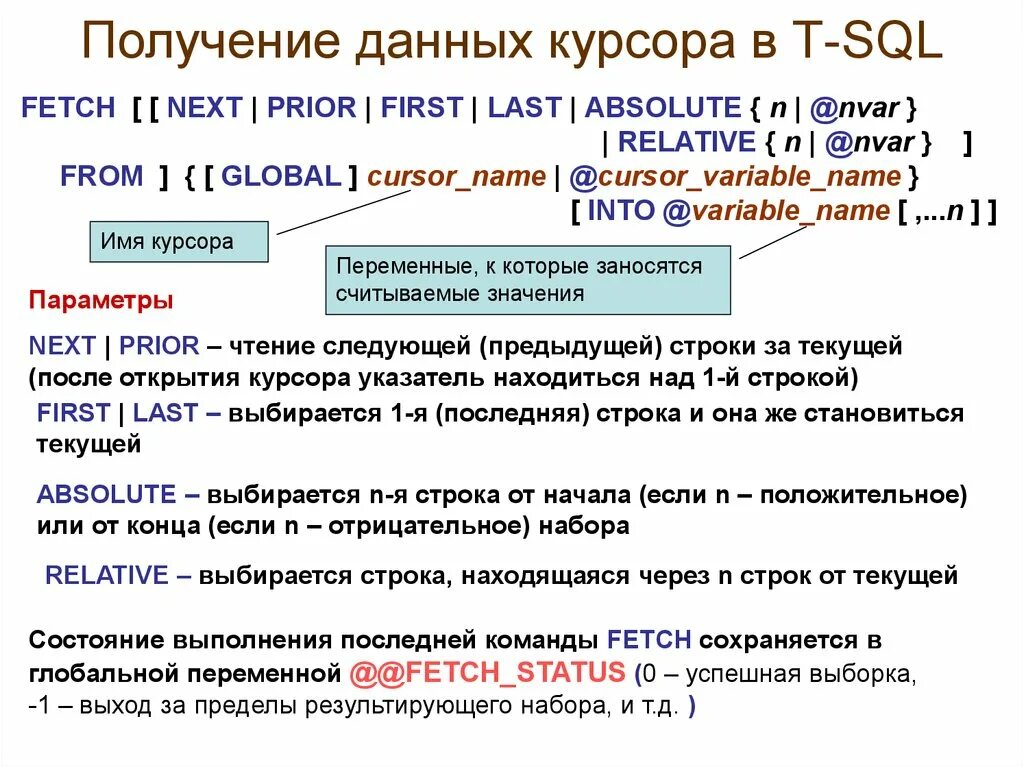 Получение данных курсора в T-SQL

FETCH [ [ NEXT | PRIOR | FIRST | LAST | ABSOLUTE { n | @nvar }
| RELATIVE { n | @nvar } ]
FROM ] { [ GLOBAL ] cursor_name | @cursor_variable_name }
[ INTO @variable_name [ ,...n ] ]

Имя курсора

Переменные, к которые заносятся считываемые значения

Параметры

NEXT | PRIOR – чтение следующей (предыдущей) строки за текущей (после открытия курсора указатель находиться над 1-й строкой)

FIRST | LAST – выбирается 1-я (последняя) строка и она же становиться текущей

ABSOLUTE – выбирается n-я строка от начала (если n – положительное) или от конца (если n – отрицательное) набора

RELATIVE – выбирается строка, находящаяся через n строк от текущей

Состояние выполнения последней команды FETCH сохраняется в глобальной переменной @@FETCH_STATUS (0 – успешная выборка, -1 – выход за пределы результирующего набора, и т.д. )